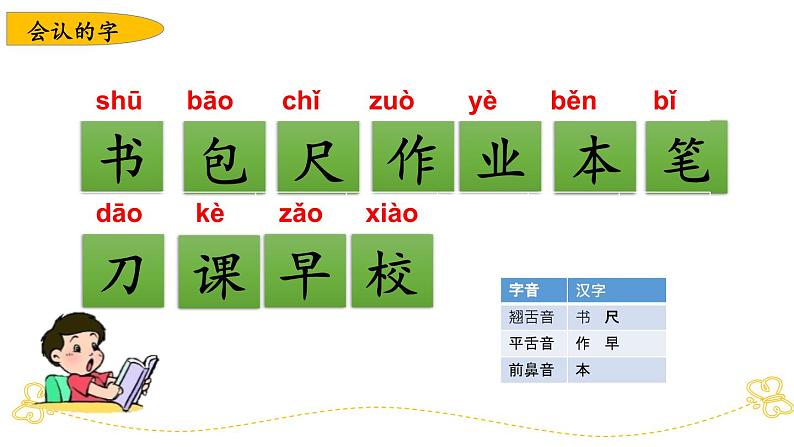 会认的字

shū bāo chǐ zuò yè běn bǐ

书 包 尺 作 业 本 笔

dāo kè zǎo xiào

刀 课 早 校

| 字音 | 汉字 |
|---|---|
| 翘舌音 | 书 尺 |
| 平舌音 | 作 早 |
| 前鼻音 | 本 |